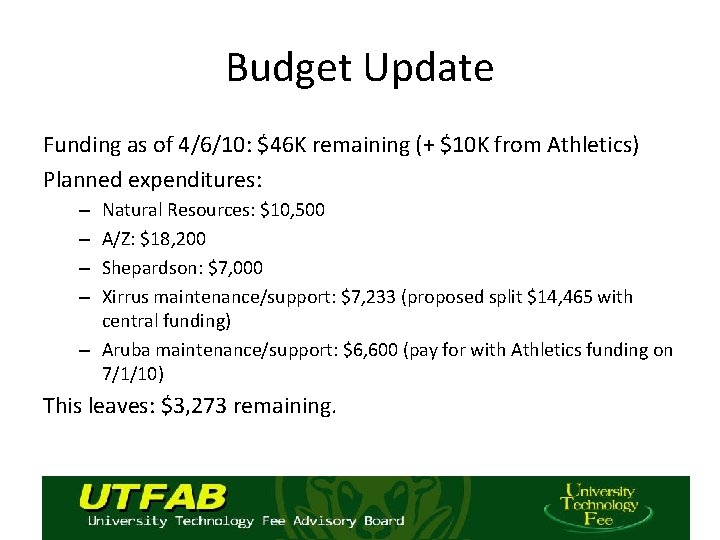 Budget Update

Funding as of 4/6/10: \$46K remaining (+ \$10K from Athletics)

Planned expenditures:

– Natural Resources: \$10,500
– A/Z: \$18,200
– Shepardson: \$7,000
– Xirrus maintenance/support: \$7,233 (proposed split \$14,465 with central funding)
– Aruba maintenance/support: \$6,600 (pay for with Athletics funding on 7/1/10)

This leaves: \$3,273 remaining.

UTFAB
University Technology Fee Advisory Board

University Technology Fee